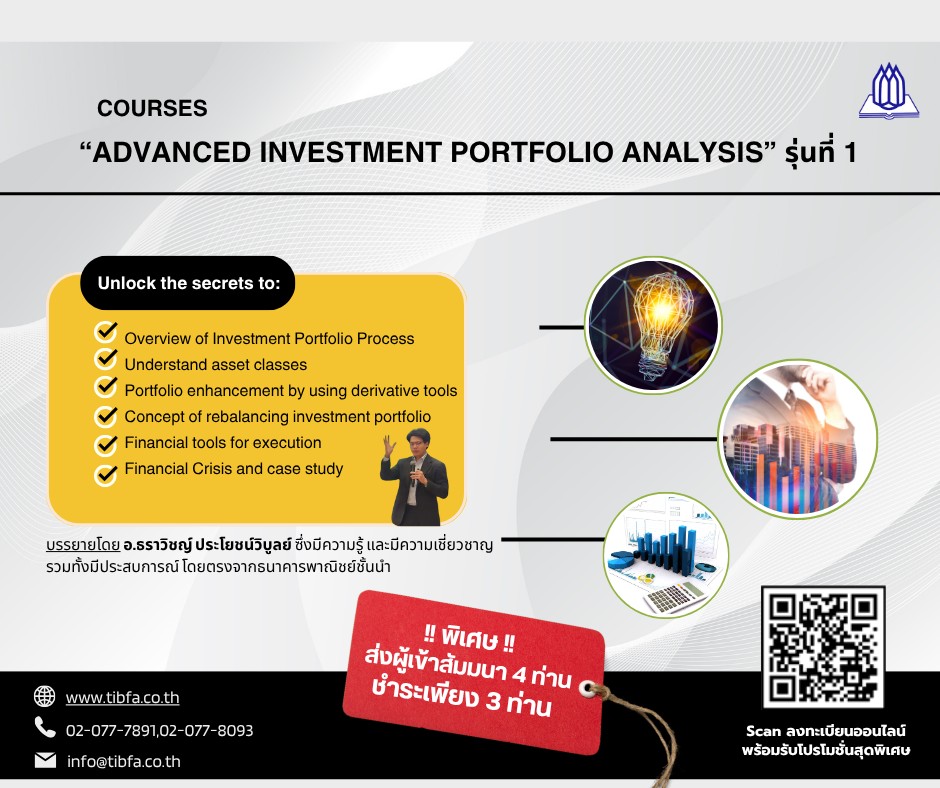 COURSES

“ADVANCED INVESTMENT PORTFOLIO ANALYSIS” รุ่นที่ 1

Unlock the secrets to:

Overview of Investment Portfolio Process
Understand asset classes
Portfolio enhancement by using derivative tools
Concept of rebalancing investment portfolio
Financial tools for execution
Financial Crisis and case study

บรรยายโดย อ.ธราวิชญ์ ประโยชน์วิบูลย์ ซึ่งมีความรู้ และมีความเชี่ยวชาญ รวมทั้งมีประสบการณ์ โดยตรงจากธนาคารพาณิชย์ชั้นนำ

!! พิเศษ !!
ส่งผู้เข้าสัมมนา 4 ท่าน
ชำระเพียง 3 ท่าน

www.tibfa.co.th
02-077-7891,02-077-8093
info@tibfa.co.th

Scan ลงทะเบียนออนไลน์
พร้อมรับโปรโมชั่นสุดพิเศษ